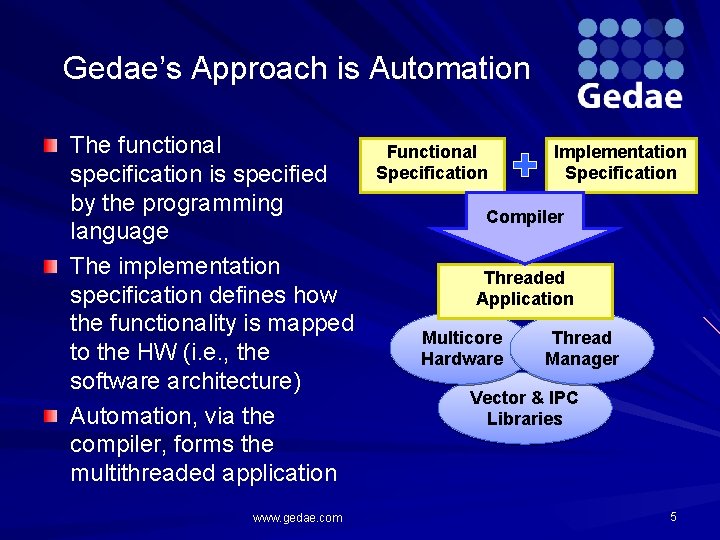 Gedae's Approach is Automation

Gedae

The functional specification is specified by the programming language

The implementation specification defines how the functionality is mapped to the HW (i.e., the software architecture)

Automation, via the compiler, forms the multithreaded application

Functional Specification

Implementation Specification

Compiler

Threaded Application

Multicore Hardware

Thread Manager

Vector & IPC Libraries

www.gedae.com

5